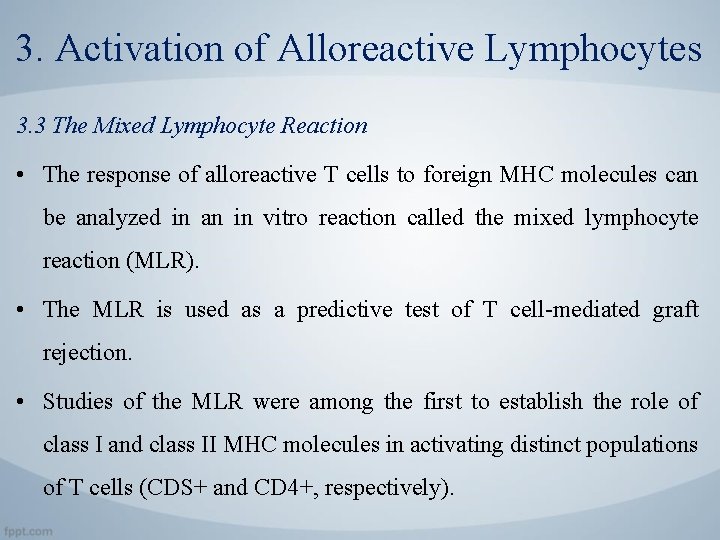 3. Activation of Alloreactive Lymphocytes

3.3 The Mixed Lymphocyte Reaction

• The response of alloreactive T cells to foreign MHC molecules can be analyzed in an in vitro reaction called the mixed lymphocyte reaction (MLR).

• The MLR is used as a predictive test of T cell-mediated graft rejection.

• Studies of the MLR were among the first to establish the role of class I and class II MHC molecules in activating distinct populations of T cells (CDS+ and CD4+, respectively).

fppt.com